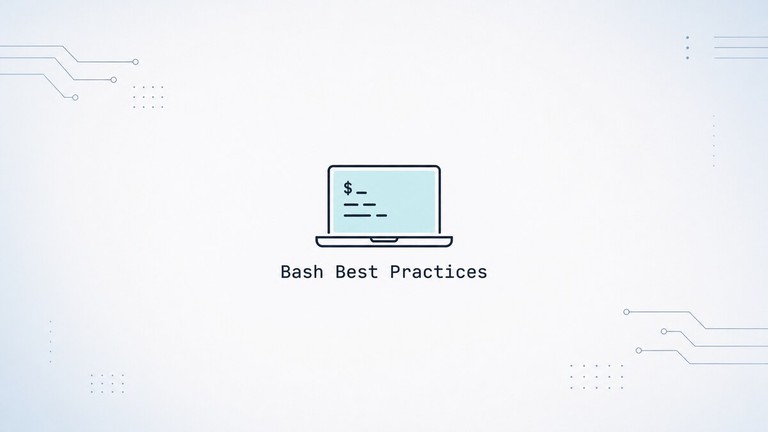 $_

Bash Best Practices